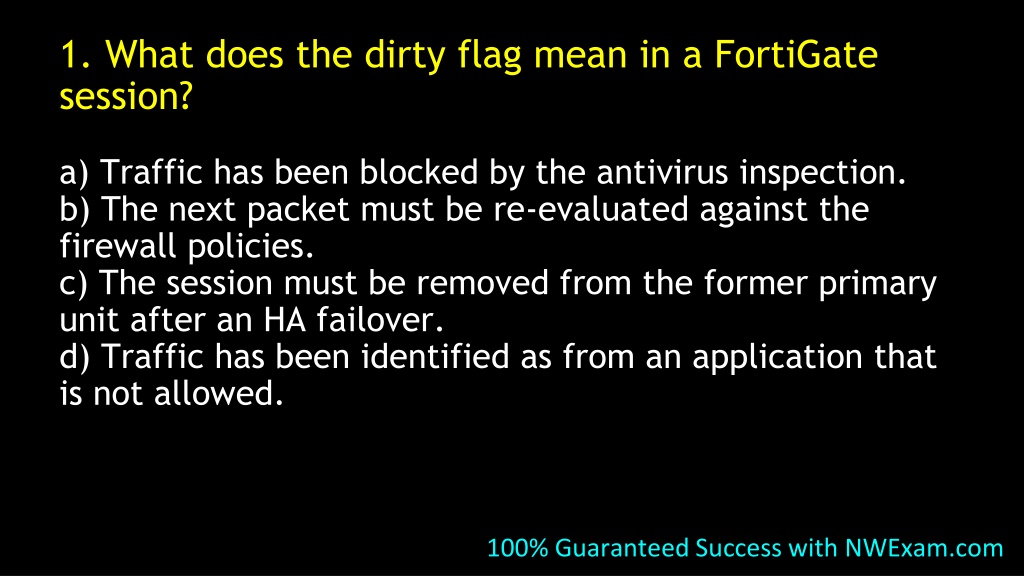 1. What does the dirty flag mean in a FortiGate session?

a) Traffic has been blocked by the antivirus inspection.
b) The next packet must be re-evaluated against the firewall policies.
c) The session must be removed from the former primary unit after an HA failover.
d) Traffic has been identified as from an application that is not allowed.

100% Guaranteed Success with NWExam.com